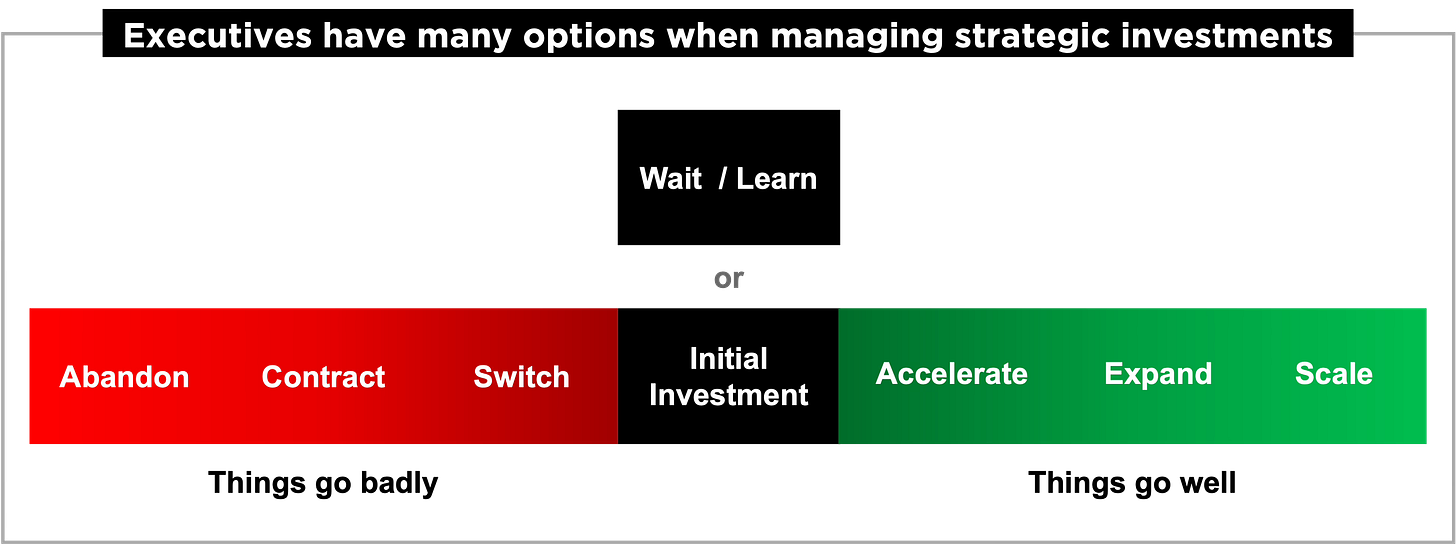 Executives have many options when managing strategic investments

Wait / Learn

or

Abandon

Contract

Switch

Initial Investment

Accelerate

Expand

Scale

Things go badly

Things go well